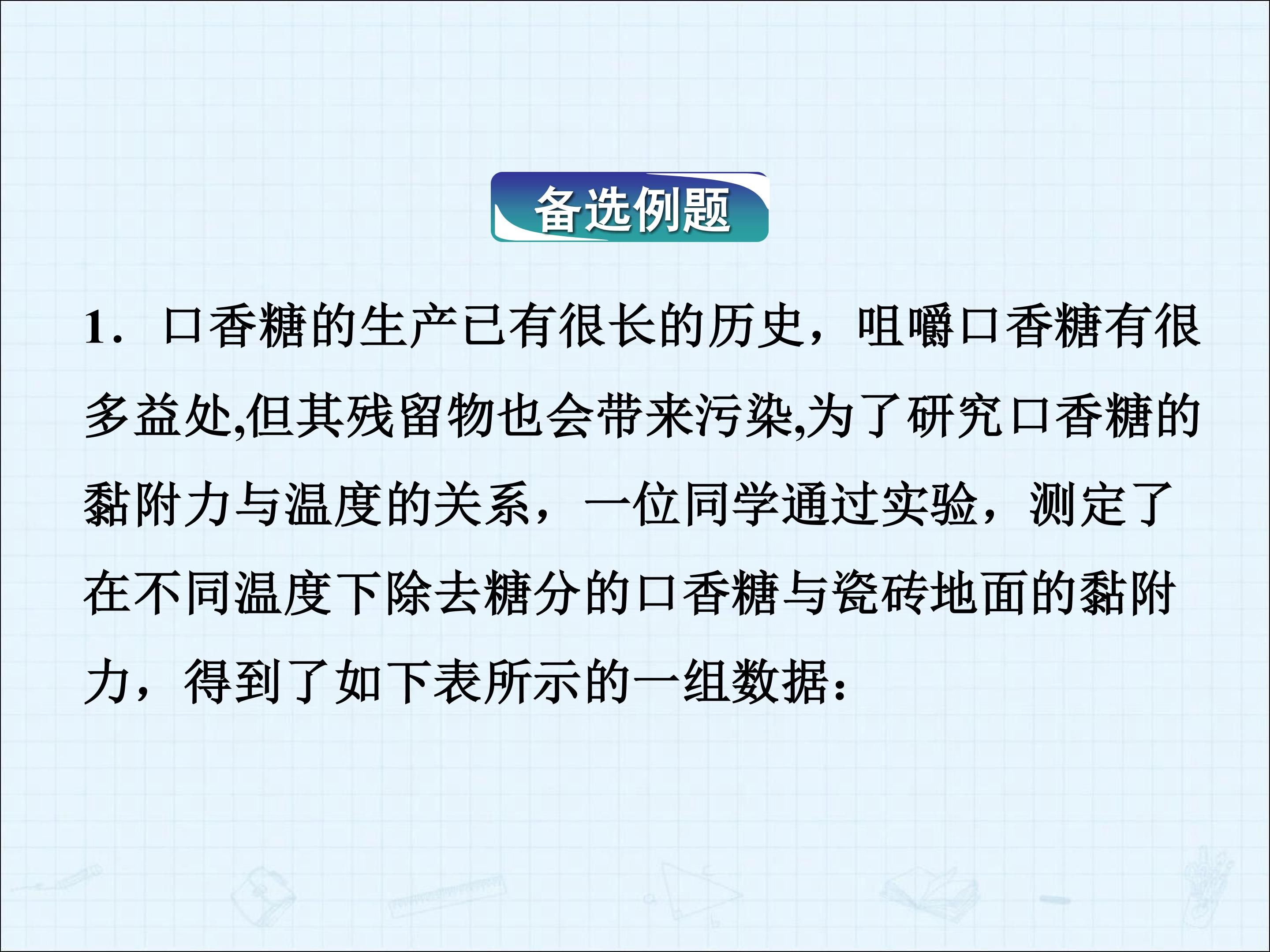 备选例题

1．口香糖的生产已有很长的历史，咀嚼口香糖有很多益处,但其残留物也会带来污染,为了研究口香糖的黏附力与温度的关系，一位同学通过实验，测定了在不同温度下除去糖分的口香糖与瓷砖地面的黏附力，得到了如下表所示的一组数据：